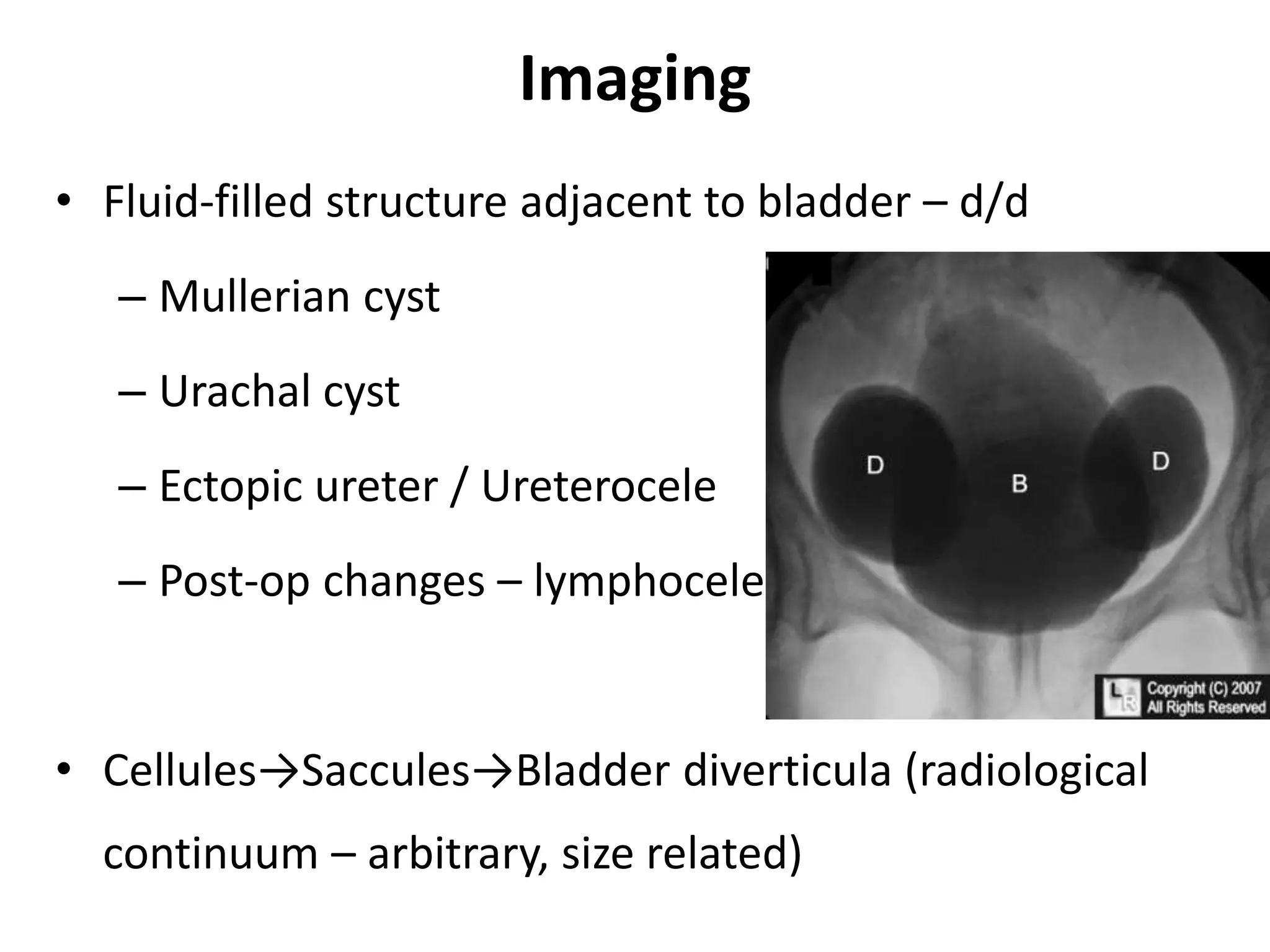 Imaging

• Fluid-filled structure adjacent to bladder – d/d

– Mullerian cyst

– Urachal cyst

– Ectopic ureter / Ureterocele

– Post-op changes – lymphocele

D

B

D

LR

Copyright (C) 2007
All Rights Reserved

• Cellules→Saccules→Bladder diverticula (radiological continuum – arbitrary, size related)